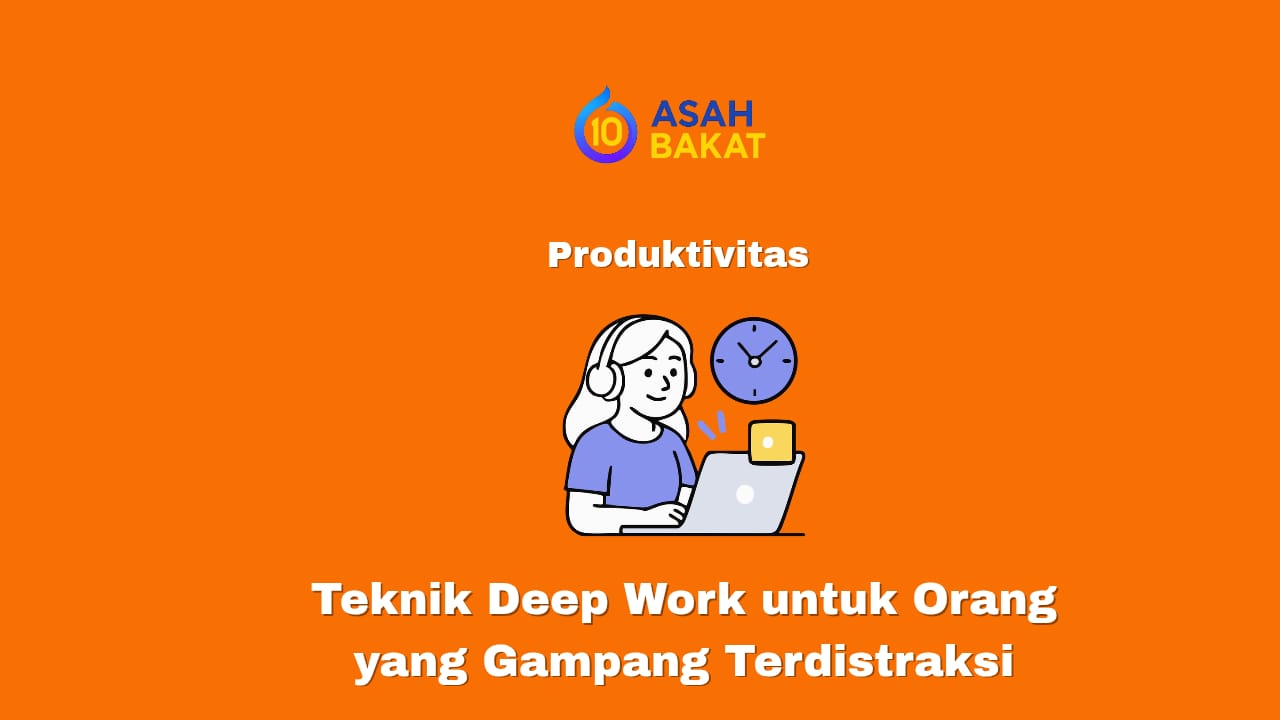 10 ASAH BAKAT

Produktivitas

Teknik Deep Work untuk Orang yang Gampang Terdistraksi